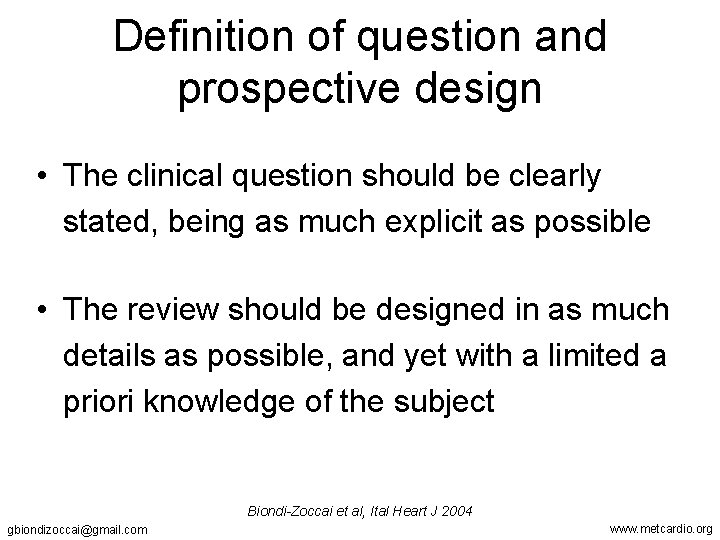 Definition of question and prospective design

• The clinical question should be clearly stated, being as much explicit as possible

• The review should be designed in as much details as possible, and yet with a limited a priori knowledge of the subject

Biondi-Zoccai et al, Ital Heart J 2004

gbiondizoccai@gmail.com

www.metcardio.org